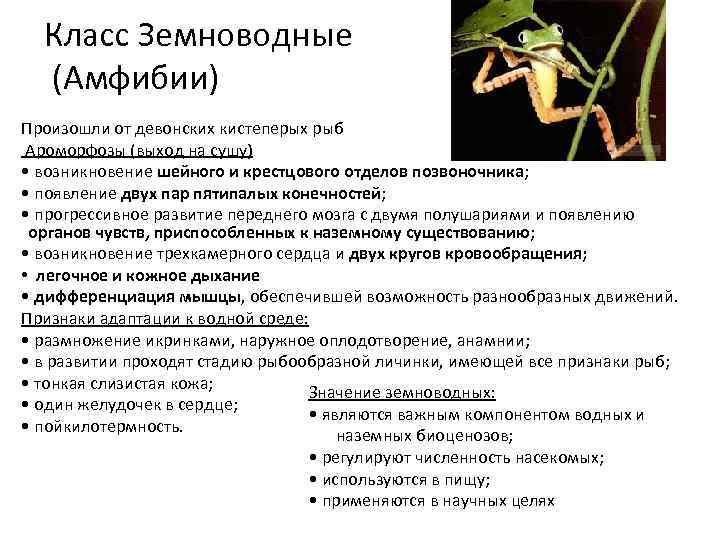 Класс Земноводные (Амфибии)

Произошли от девонских кистеперых рыб
Ароморфозы (выход на сушу)
• возникновение шейного и крестцового отделов позвоночника;
• появление двух пар пятипалых конечностей;
• прогрессивное развитие переднего мозга с двумя полушариями и появлению органов чувств, приспособленных к наземному существованию;
• возникновение трехкамерного сердца и двух кругов кровообращения;
• легочное и кожное дыхание
• дифференциация мышцы, обеспечившей возможность разнообразных движений.
Признаки адаптации к водной среде:
• размножение икринками, наружное оплодотворение, анамнии;
• в развитии проходят стадию рыбообразной личинки, имеющей все признаки рыб;
• тонкая слизистая кожа;
• один желудочек в сердце;
• пойкилотермность.

Значение земноводных:
• являются важным компонентом водных и наземных биоценозов;
• регулируют численность насекомых;
• используются в пищу;
• применяются в научных целях